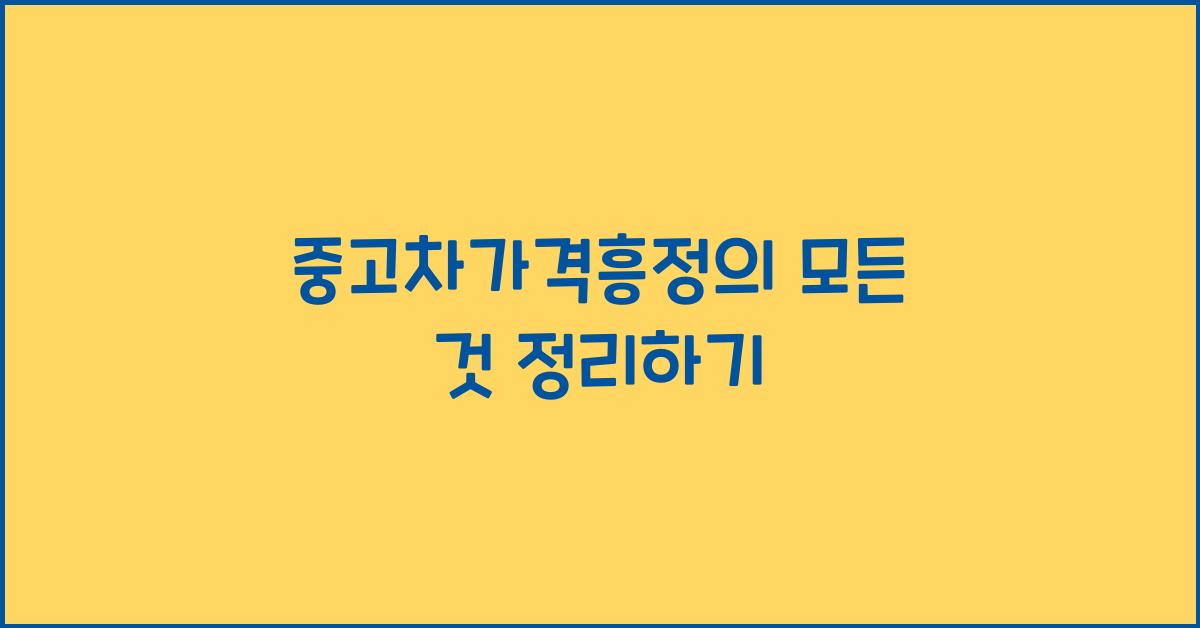 중고차가격흥정의 모든 것 정리하기